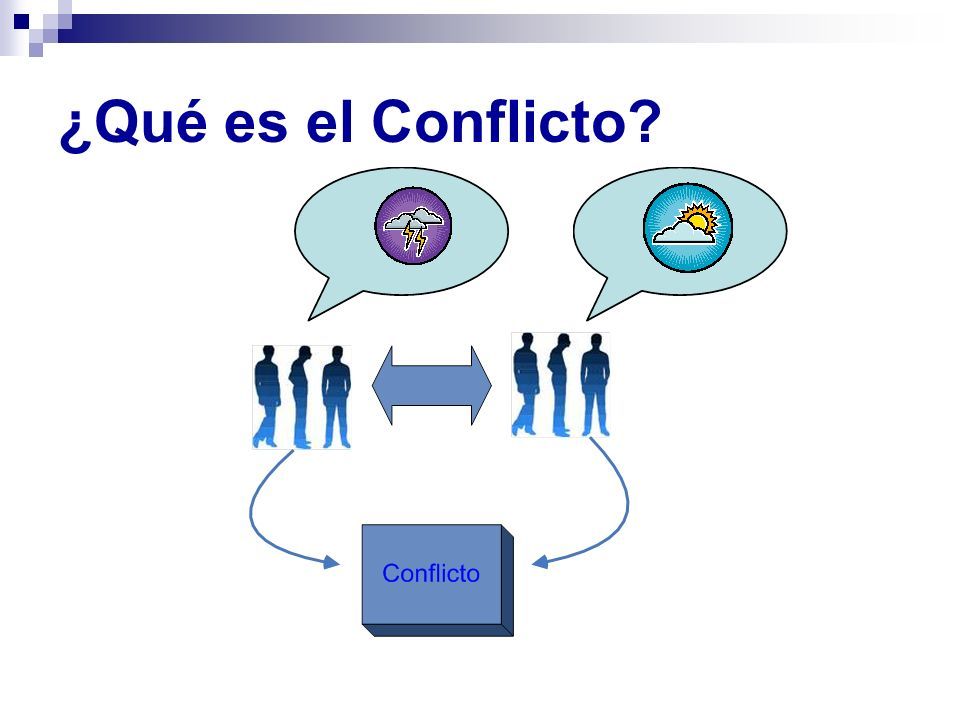 ¿Qué es el Conflicto?

Conflicto